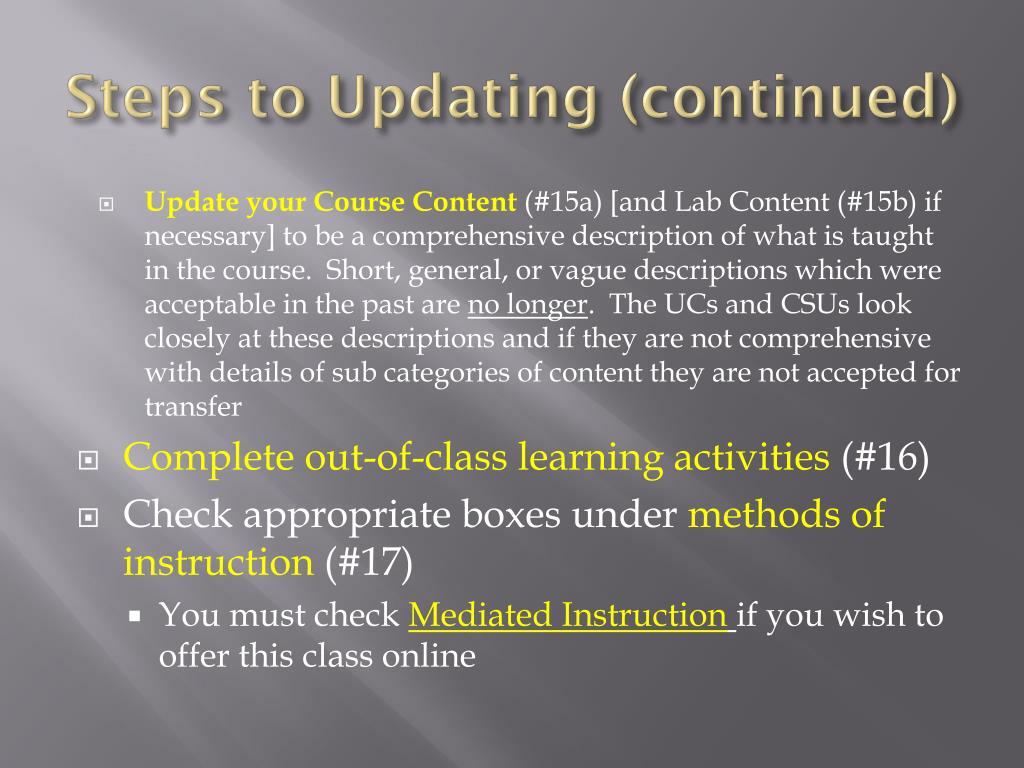 Steps to Updating (continued)

Update your Course Content (#15a) [and Lab Content (#15b) if necessary] to be a comprehensive description of what is taught in the course. Short, general, or vague descriptions which were acceptable in the past are no longer. The UCs and CSUs look closely at these descriptions and if they are not comprehensive with details of sub categories of content they are not accepted for transfer

Complete out-of-class learning activities (#16)

Check appropriate boxes under methods of instruction (#17)

You must check Mediated Instruction if you wish to offer this class online